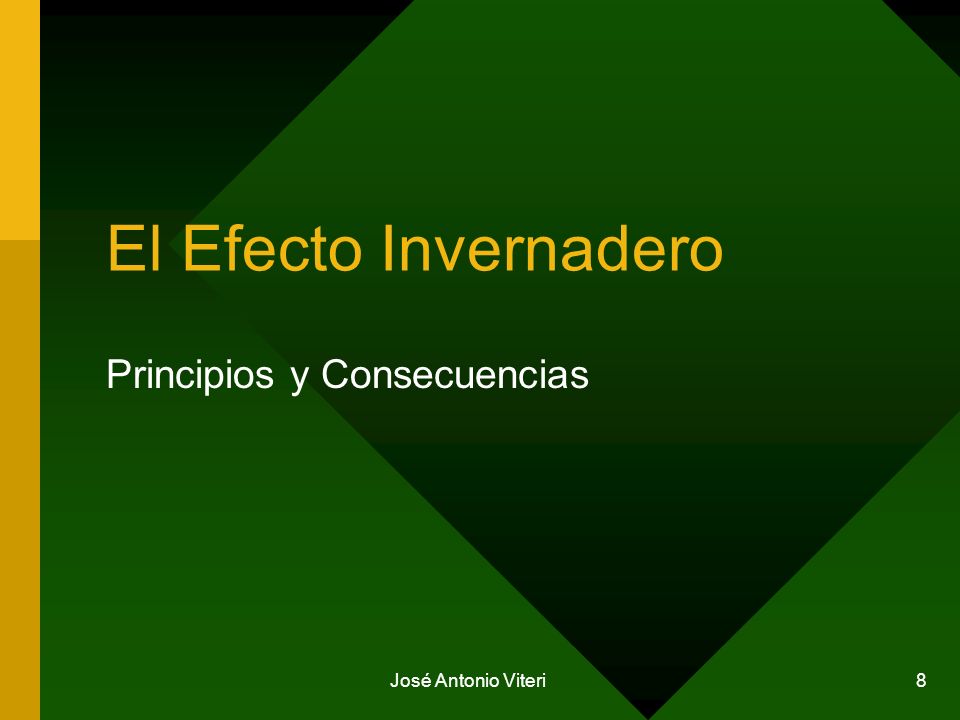 El Efecto Invernadero

Principios y Consecuencias

José Antonio Viteri

8